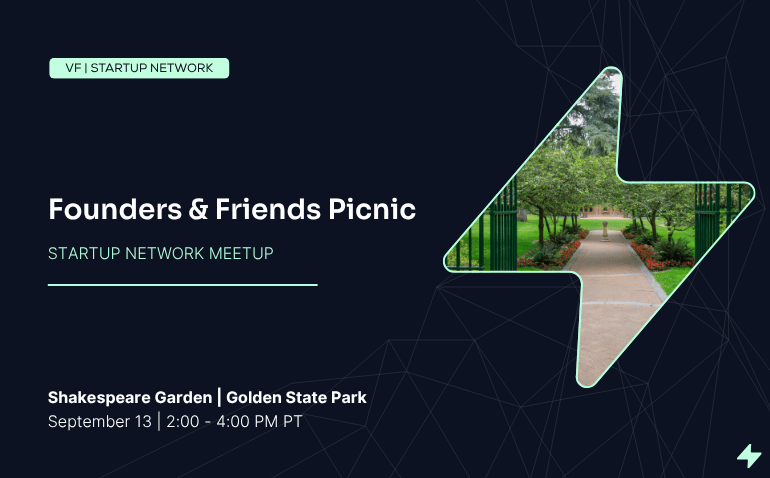 VF | STARTUP NETWORK

Founders & Friends Picnic

STARTUP NETWORK MEETUP

Shakespeare Garden | Golden State Park
September 13 | 2:00 - 4:00 PM PT